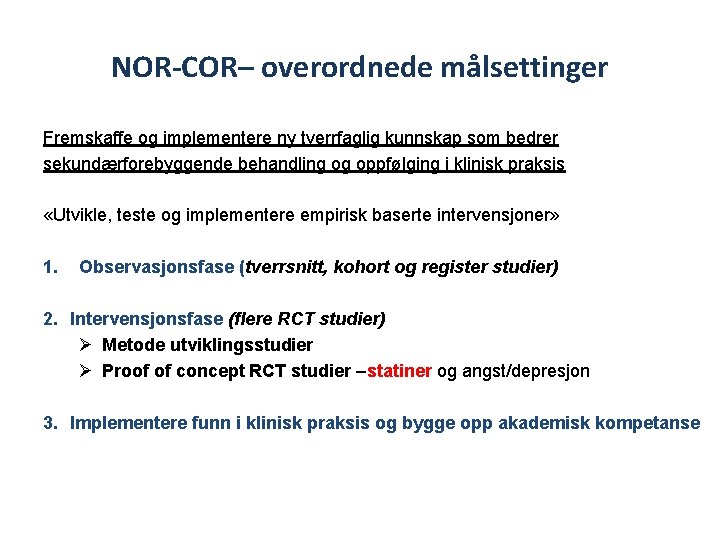 NOR-COR– overordnede målsettinger

Fremskaffe og implementere ny tverrfaglig kunnskap som bedrer sekundærforebyggende behandling og oppfølging i klinisk praksis

«Utvikle, teste og implementere empirisk baserte intervensjoner»

1. Observasjonsfase (tverrsnitt, kohort og register studier)

2. Intervensjonsfase (flere RCT studier)
➢ Metode utviklingsstudier
➢ Proof of concept RCT studier –statiner og angst/depresjon

3. Implementere funn i klinisk praksis og bygge opp akademisk kompetanse